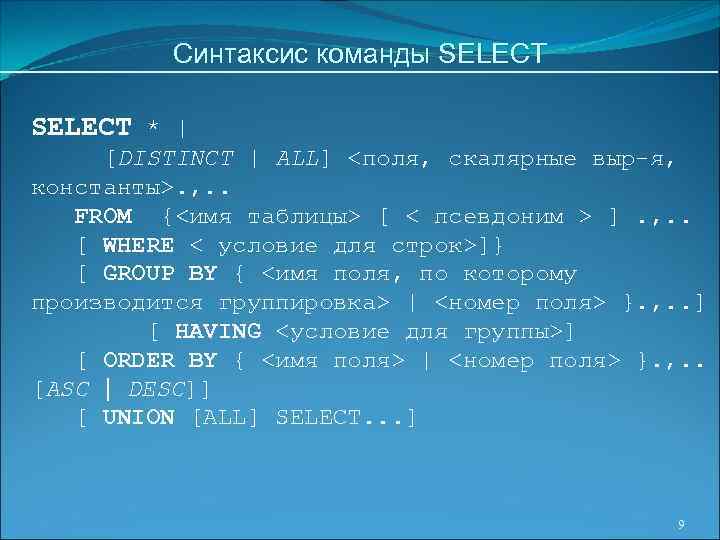 Синтаксис команды SELECT

SELECT * |
[DISTINCT | ALL] <поля, скалярные выр-я, константы>.,..
FROM {<имя таблицы> [ < псевдоним > ] .,..
[ WHERE < условие для строк>]}
[ GROUP BY { <имя поля, по которому производится группировка> | <номер поля> }.,..]
[ HAVING <условие для группы>]
[ ORDER BY { <имя поля> | <номер поля> }.,.. [ASC | DESC]]
[ UNION [ALL] SELECT...]

9